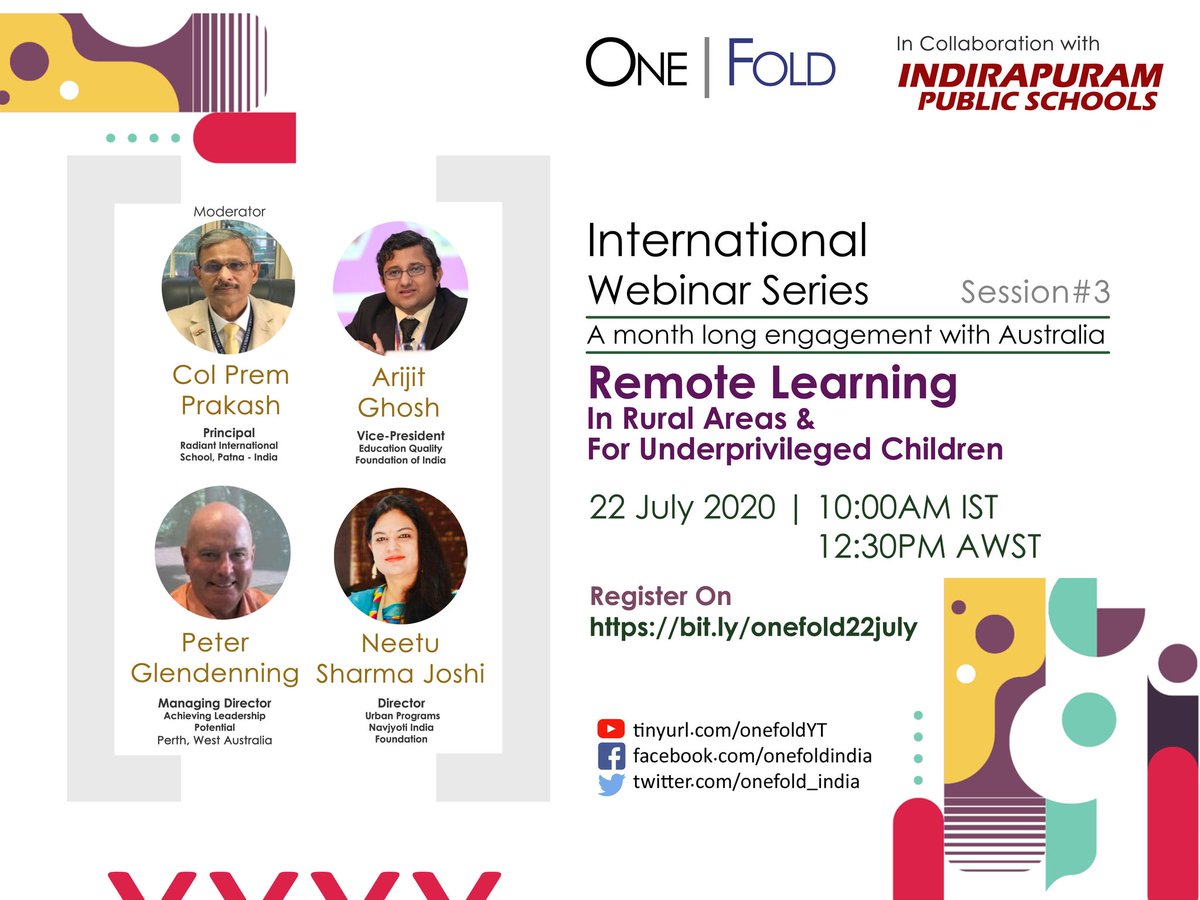 ONE | FOLD

In Collaboration with
INDIRAPURAM PUBLIC SCHOOLS

Moderator

Col Prem Prakash
Principal
Radiant International School, Patna - India

Arijit Ghosh
Vice-President
Education Quality Foundation of India

Peter Glendenning
Managing Director
Achieving Leadership Potential
Perth, West Australia

Neetu Sharma Joshi
Director
Urban Programs
Navjyoti India Foundation

International Webinar Series
Session#3
A month long engagement with Australia

Remote Learning
In Rural Areas &
For Underprivileged Children

22 July 2020 | 10:00AM IST
12:30PM AWST

Register On
https://bit.ly/onefold22july

tinyurl.com/onefoldYT
facebook.com/onefoldindia
twitter.com/onefold_india